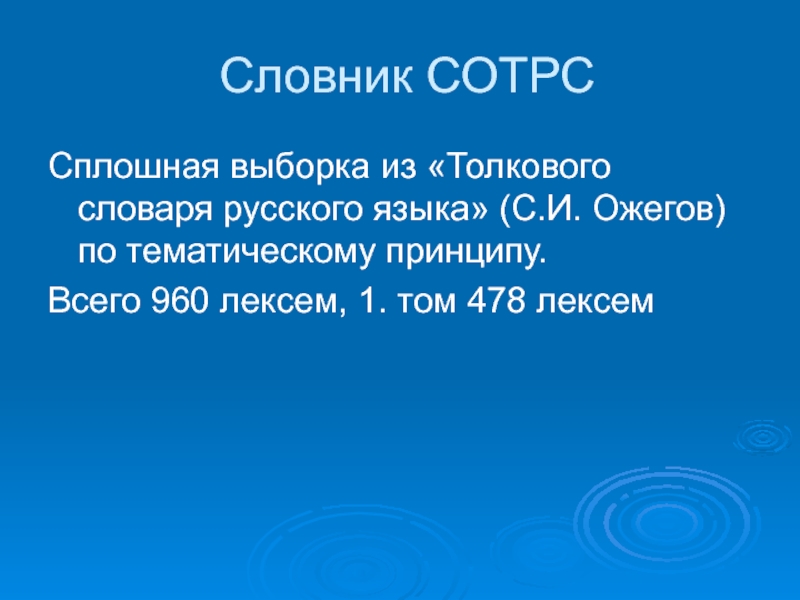 Словник СОТРС

Сплошная выборка из «Толкового словаря русского языка» (С.И. Ожегов) по тематическому принципу.

Всего 960 лексем, 1. том 478 лексем